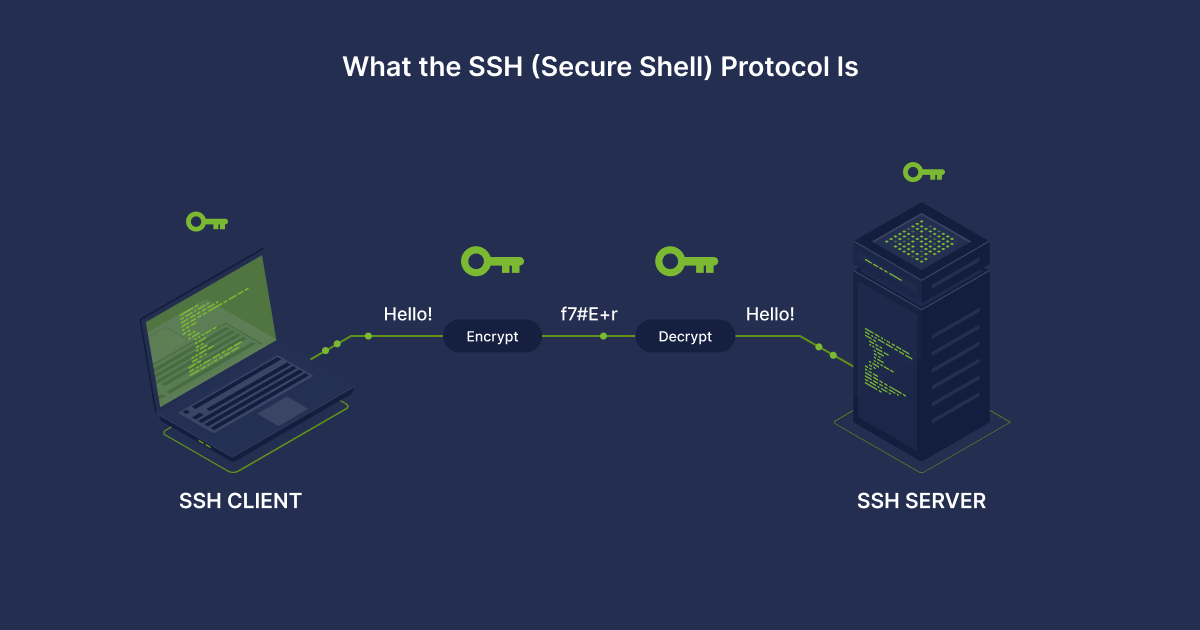 What the SSH (Secure Shell) Protocol Is

Hello!

Encrypt

f7#E+r

Decrypt

Hello!

SSH CLIENT

SSH SERVER